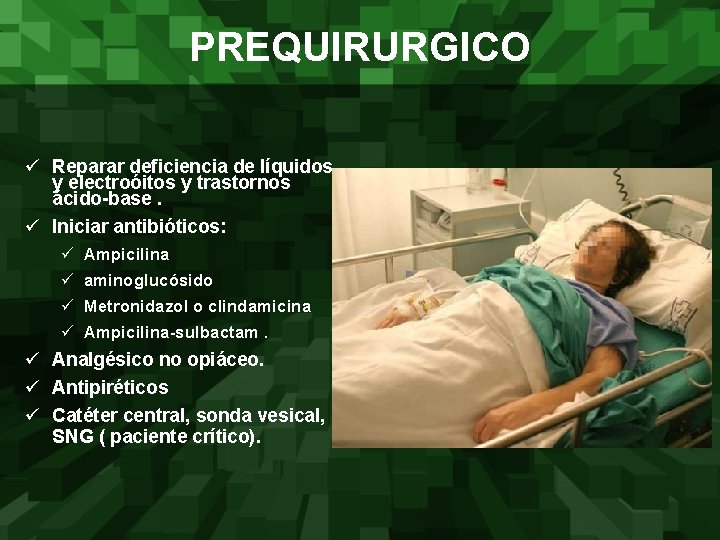 PREQUIRURGICO

✓ Reparar deficiencia de líquidos y electroóitos y trastornos ácido-base .

✓ Iniciar antibióticos:

✓ Ampicilina

✓ aminoglucósido

✓ Metronidazol o clindamicina

✓ Ampicilina-sulbactam .

✓ Analgésico no opiáceo.

✓ Antipiréticos

✓ Catéter central, sonda vesical, SNG ( paciente crítico).